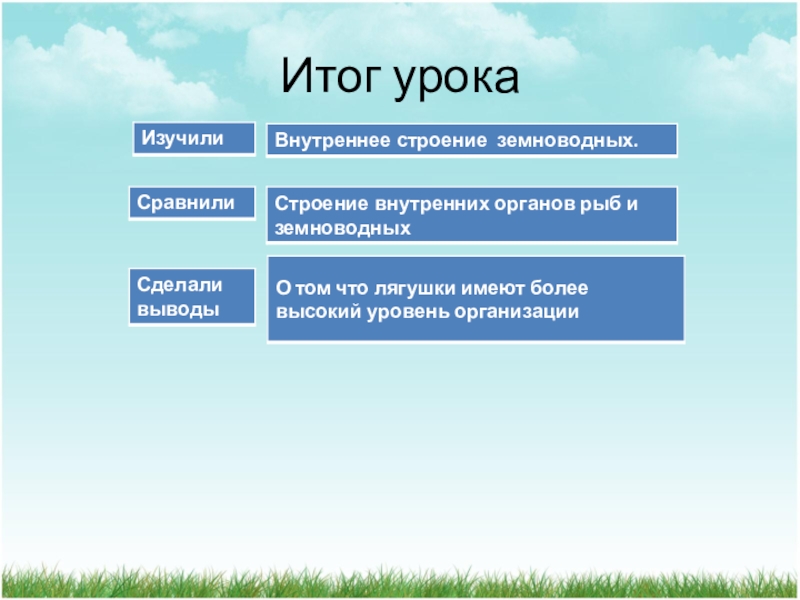 Итог урока

Изучили

Внутреннее строение земноводных.

Сравнили

Строение внутренних органов рыб и земноводных

Сделали выводы

О том что лягушки имеют более высокий уровень организации